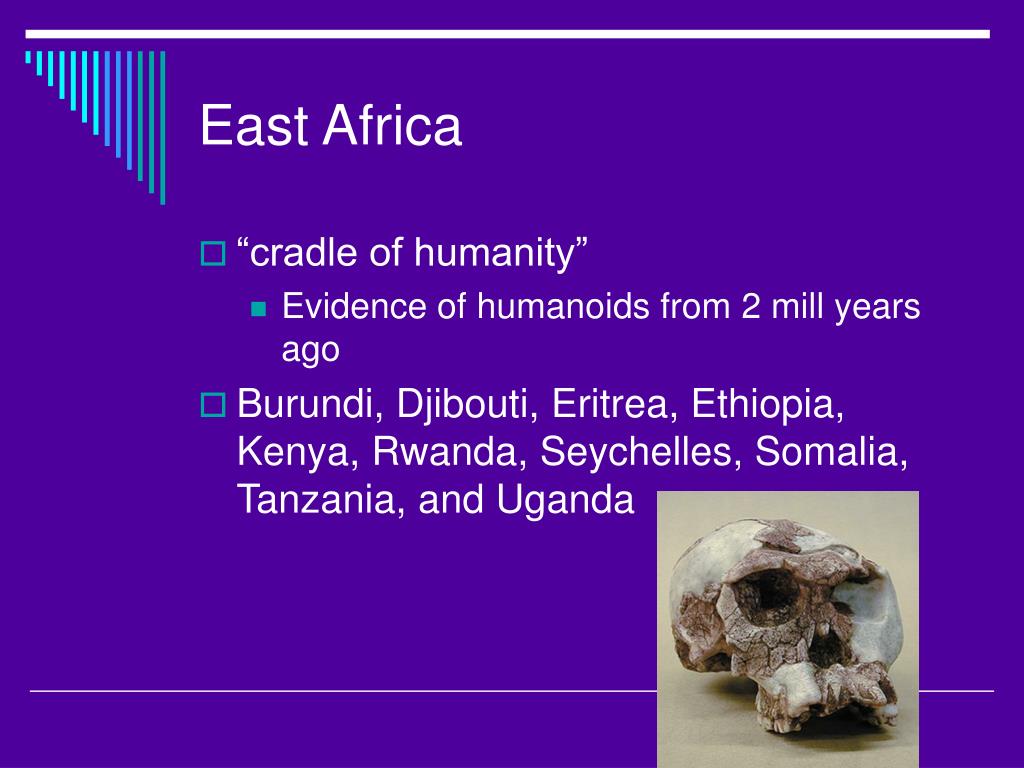 East Africa

“cradle of humanity”

Evidence of humanoids from 2 mill years ago

Burundi, Djibouti, Eritrea, Ethiopia, Kenya, Rwanda, Seychelles, Somalia, Tanzania, and Uganda